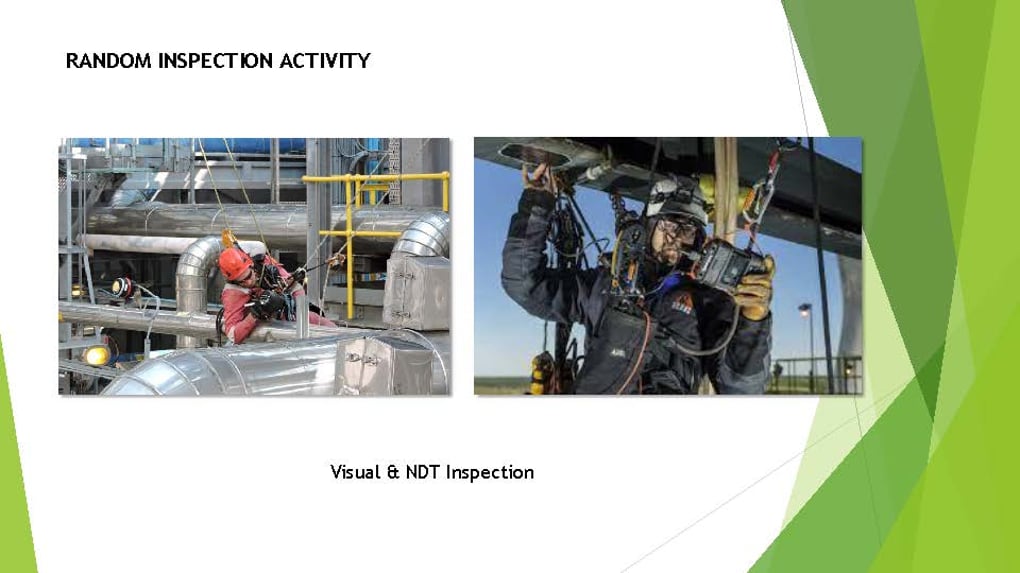 RANDOM INSPECTION ACTIVITY

Visual & NDT Inspection